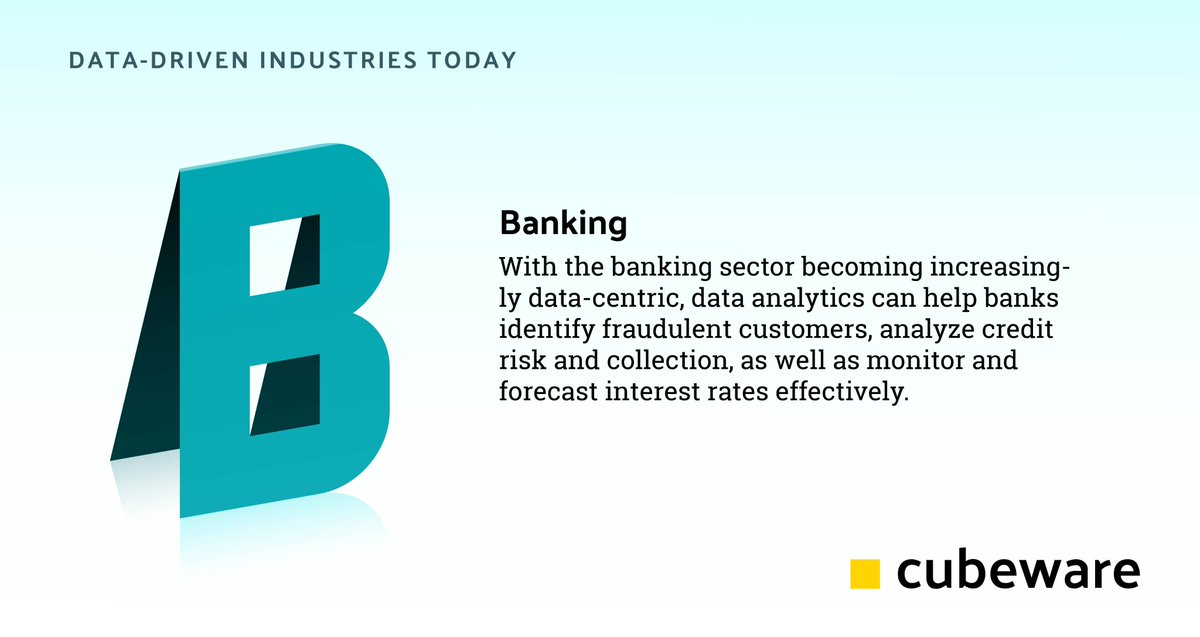 DATA-DRIVEN INDUSTRIES TODAY

B

Banking

With the banking sector becoming increasingly data-centric, data analytics can help banks identify fraudulent customers, analyze credit risk and collection, as well as monitor and forecast interest rates effectively.

cubeware